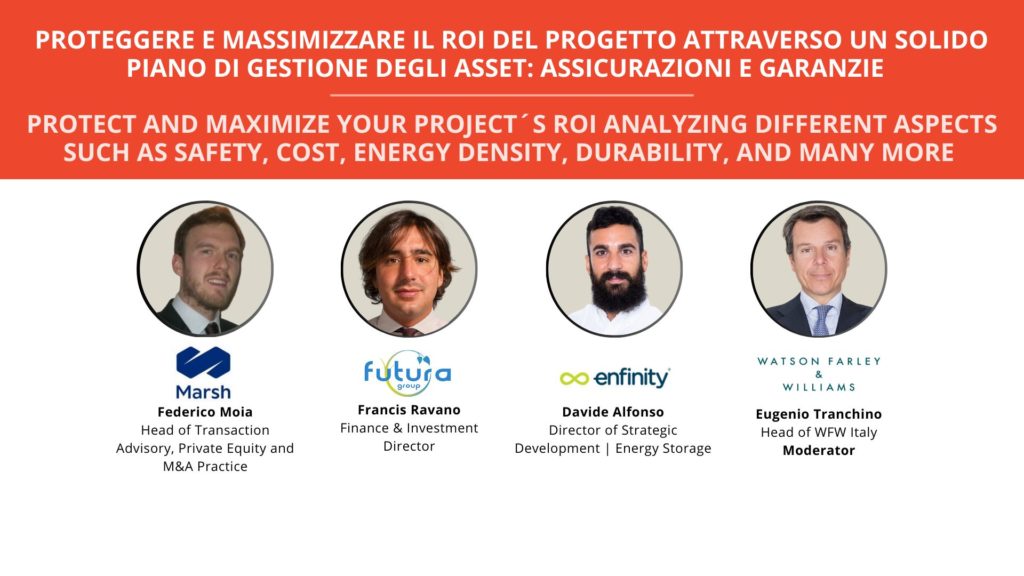 PROTEGGERE E MASSIMIZZARE IL ROI DEL PROGETTO ATTRAVERSO UN SOLIDO PIANO DI GESTIONE DEGLI ASSET: ASSICURAZIONI E GARANZIE

PROTECT AND MAXIMIZE YOUR PROJECT´S ROI ANALYZING DIFFERENT ASPECTS SUCH AS SAFETY, COST, ENERGY DENSITY, DURABILITY, AND MANY MORE

Marsh
Federico Moia
Head of Transaction Advisory, Private Equity and M&A Practice

futura group
Francis Ravano
Finance & Investment Director

enfinity
Davide Alfonso
Director of Strategic Development | Energy Storage

WATSON FARLEY & WILLIAMS
Eugenio Tranchino
Head of WFW Italy
Moderator